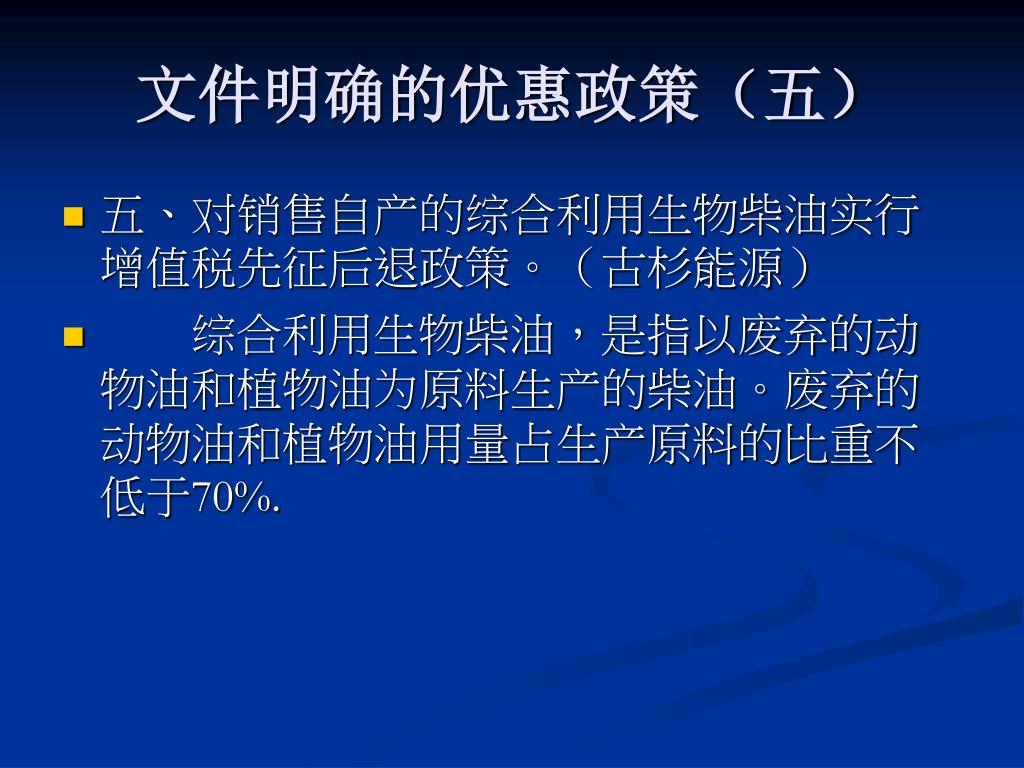 文件明确的优惠政策（五）

五、对销售自产的综合利用生物柴油实行增值税先征后退政策。（古杉能源）

综合利用生物柴油，是指以废弃的动物油和植物油为原料生产的柴油。废弃的动物油和植物油用量占生产原料的比重不低于70%.